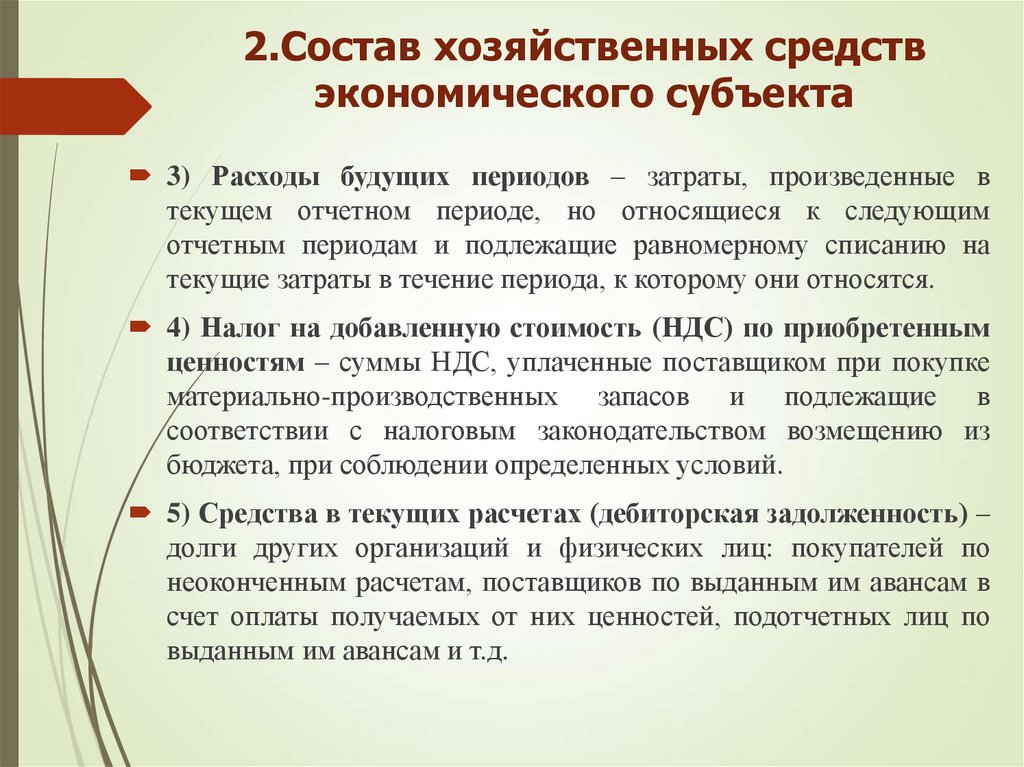 2.Состав хозяйственных средств экономического субъекта

3) Расходы будущих периодов – затраты, произведенные в текущем отчетном периоде, но относящиеся к следующим отчетным периодам и подлежащие равномерному списанию на текущие затраты в течение периода, к которому они относятся.

4) Налог на добавленную стоимость (НДС) по приобретенным ценностям – суммы НДС, уплаченные поставщиком при покупке материально-производственных запасов и подлежащие в соответствии с налоговым законодательством возмещению из бюджета, при соблюдении определенных условий.

5) Средства в текущих расчетах (дебиторская задолженность) – долги других организаций и физических лиц: покупателей по неоконченным расчетам, поставщиков по выданным им авансам в счет оплаты получаемых от них ценностей, подотчетных лиц по выданным им авансам и т.д.